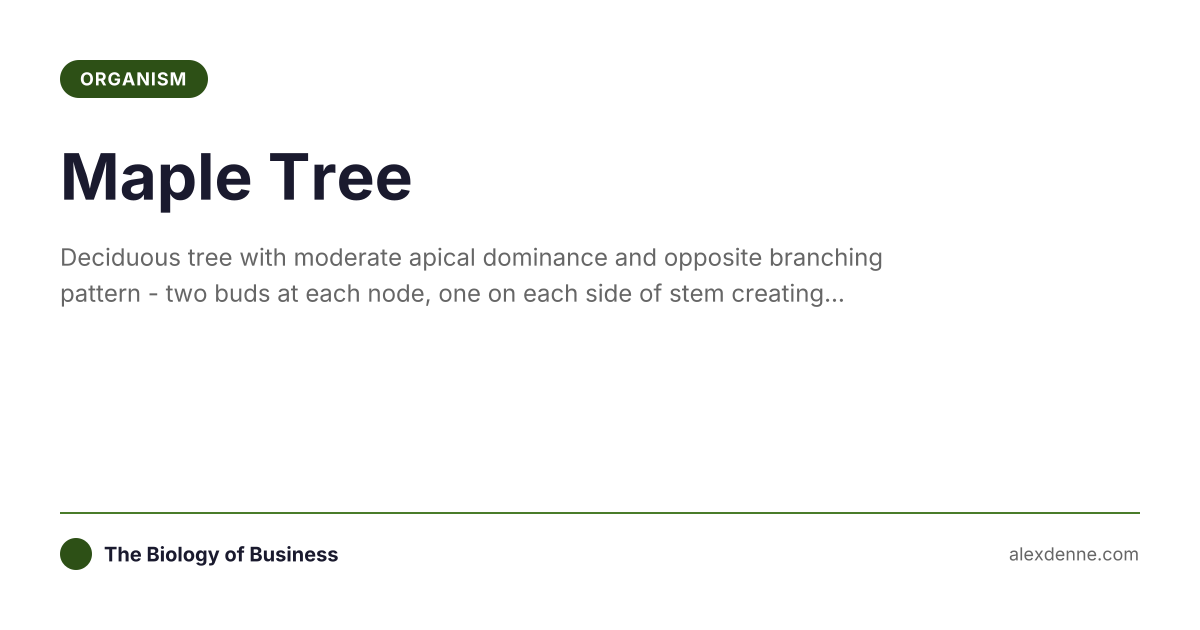 ORGANISM

Maple Tree

Deciduous tree with moderate apical dominance and opposite branching pattern - two buds at each node, one on each side of stem creating...

The Biology of Business

alexdenne.com